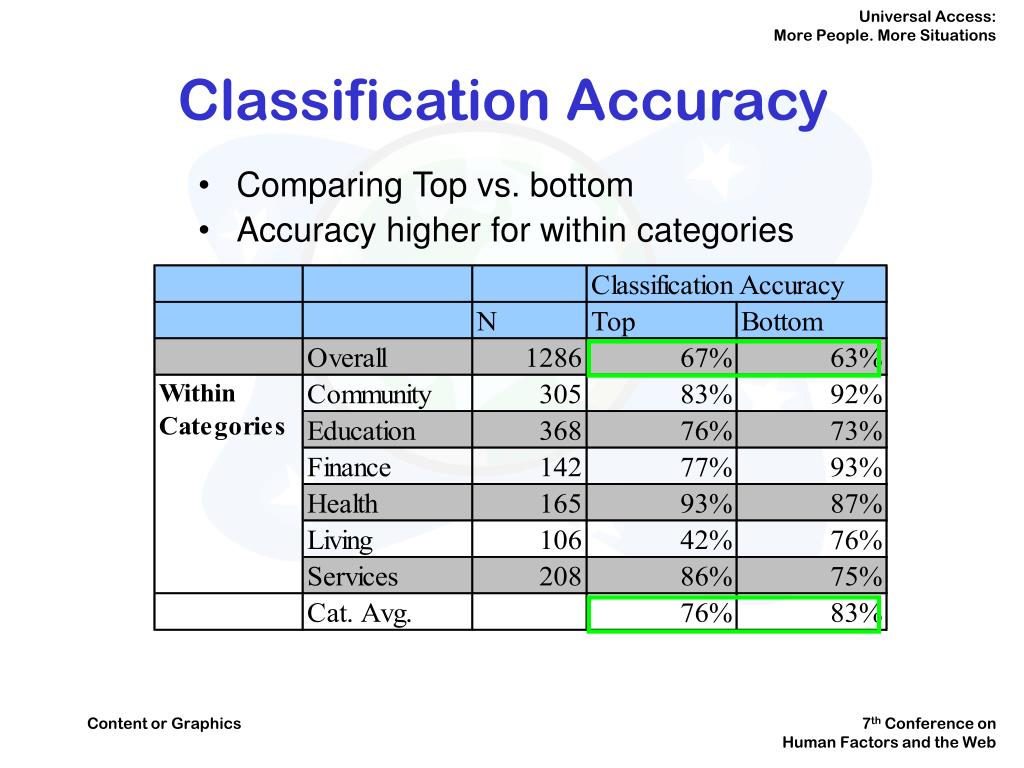 Universal Access:
More People. More Situations

Classification Accuracy

• Comparing Top vs. bottom
• Accuracy higher for within categories

| | | | Classification Accuracy | |
|---|---|---|---|---|
| | | N | Top | Bottom |
| | Overall | 1286 | 67% | 63% |
| Within Categories | Community | 305 | 83% | 92% |
| | Education | 368 | 76% | 73% |
| | Finance | 142 | 77% | 93% |
| | Health | 165 | 93% | 87% |
| | Living | 106 | 42% | 76% |
| | Services | 208 | 86% | 75% |
| | Cat. Avg. | | 76% | 83% |

Content or Graphics

7$^{th}$ Conference on
Human Factors and the Web